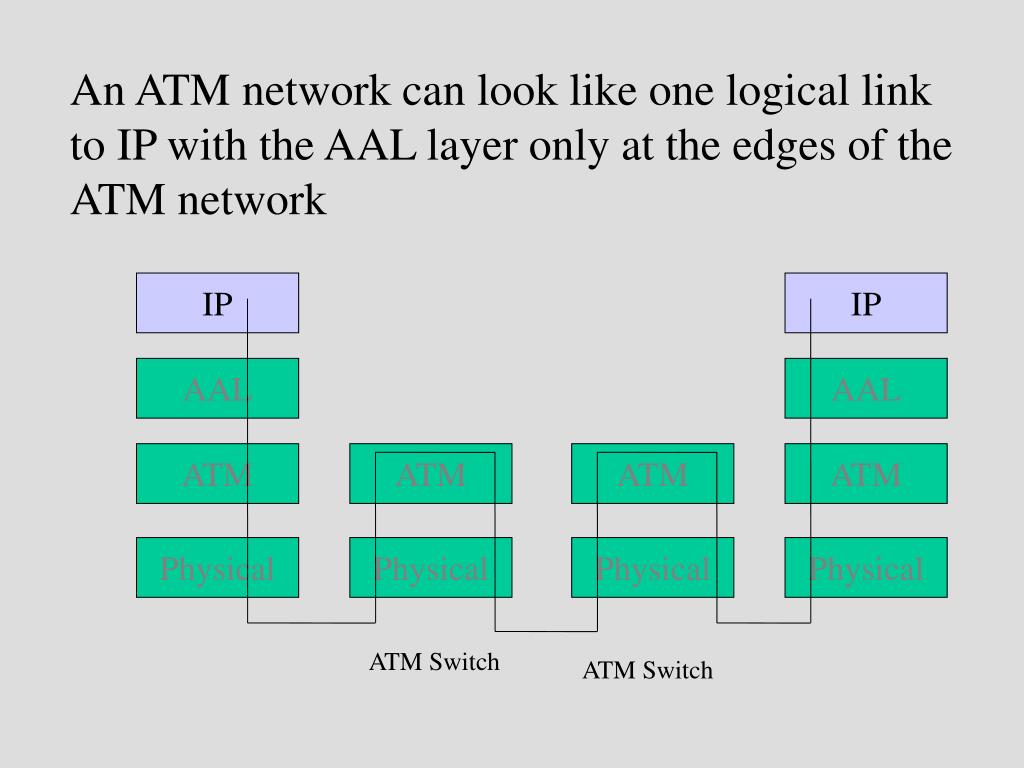 An ATM network can look like one logical link to IP with the AAL layer only at the edges of the ATM network

IP

AAL

ATM

Physical

ATM

Physical

ATM

Physical

IP

AAL

ATM

Physical

ATM Switch

ATM Switch